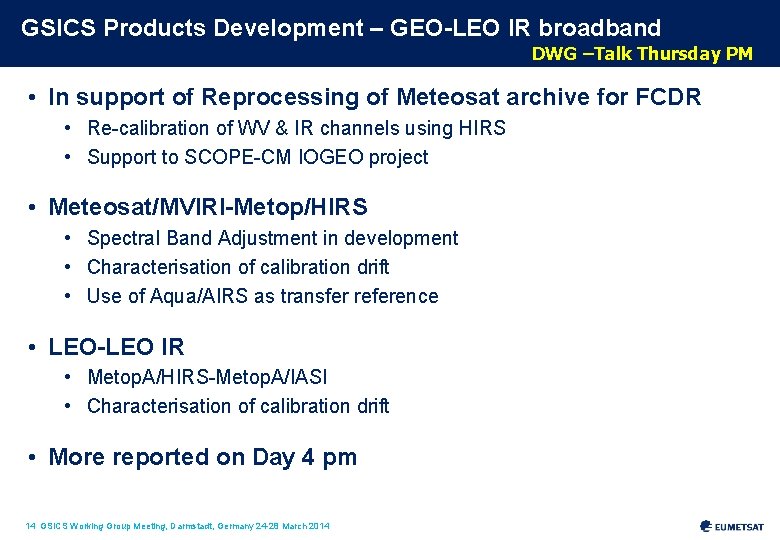 GSICS Products Development – GEO-LEO IR broadband

DWG –Talk Thursday PM

• In support of Reprocessing of Meteosat archive for FCDR
  • Re-calibration of WV & IR channels using HIRS
  • Support to SCOPE-CM IOGEO project

• Meteosat/MVIRI-Metop/HIRS
  • Spectral Band Adjustment in development
  • Characterisation of calibration drift
  • Use of Aqua/AIRS as transfer reference

• LEO-LEO IR
  • MetopA/HIRS-MetopA/IASI
  • Characterisation of calibration drift

• More reported on Day 4 pm

14 GSICS Working Group Meeting, Darmstadt, Germany 24-28 March 2014

EUMETSAT